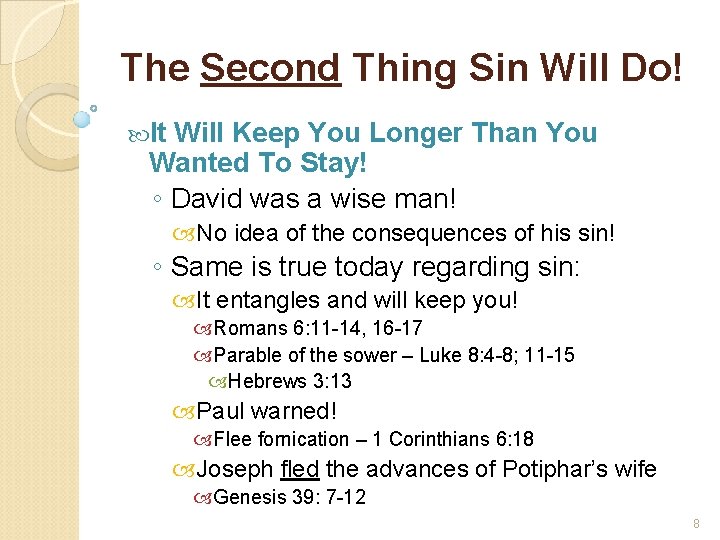 The Second Thing Sin Will Do!

It Will Keep You Longer Than You Wanted To Stay!

◦ David was a wise man!

No idea of the consequences of his sin!

◦ Same is true today regarding sin:

It entangles and will keep you!

Romans 6:11-14, 16-17

Parable of the sower – Luke 8:4-8; 11-15

Hebrews 3:13

Paul warned!

Flee fornication – 1 Corinthians 6:18

Joseph fled the advances of Potiphar's wife

Genesis 39: 7-12

8